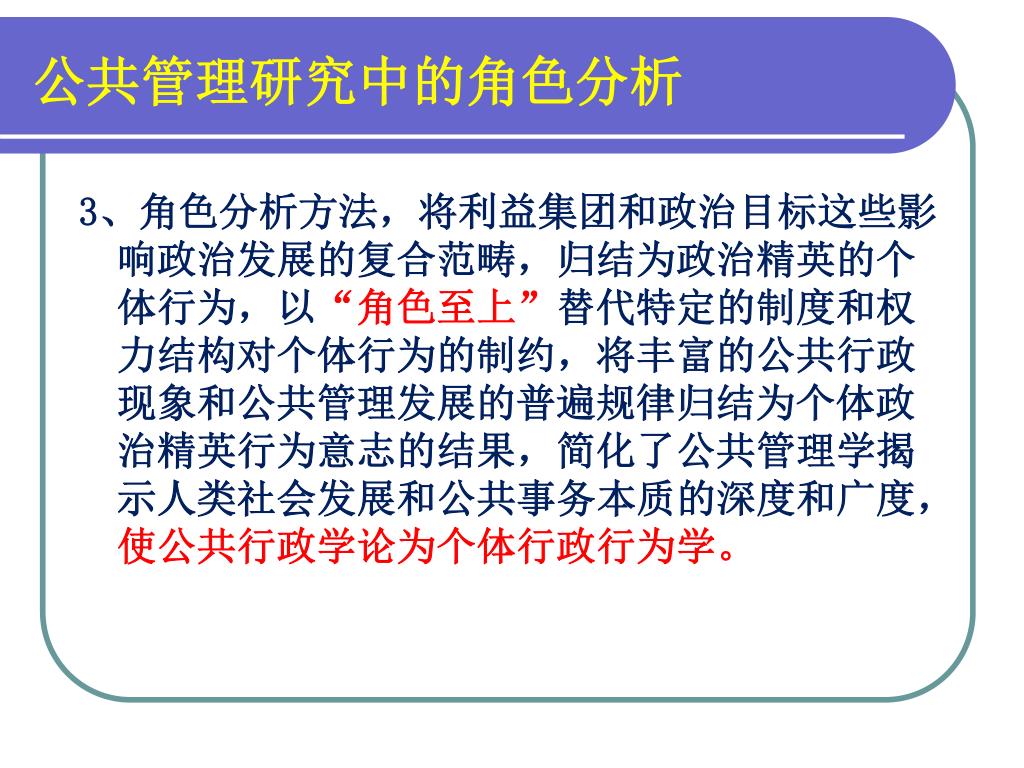 公共管理研究中的角色分析

3、角色分析方法，将利益集团和政治目标这些影响政治发展的复合范畴，归结为政治精英的个体行为，以“角色至上”替代特定的制度和权力结构对个体行为的制约，将丰富的公共行政现象和公共管理发展的普遍规律归结为个体政治精英行为意志的结果，简化了公共管理学揭示人类社会发展和公共事务本质的深度和广度，使公共行政学论为个体行政行为学。